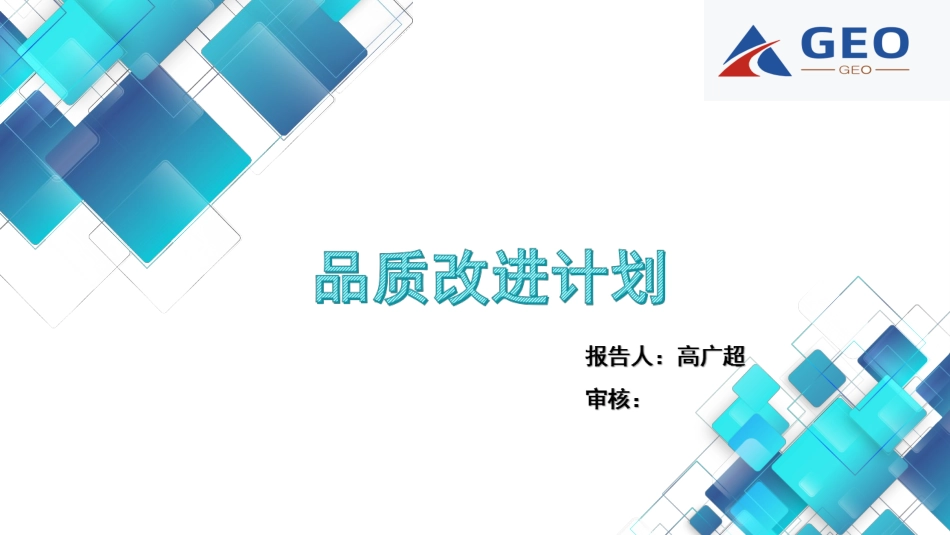 GEO
GEO

品质改进计划

报告人：高广超
审核：